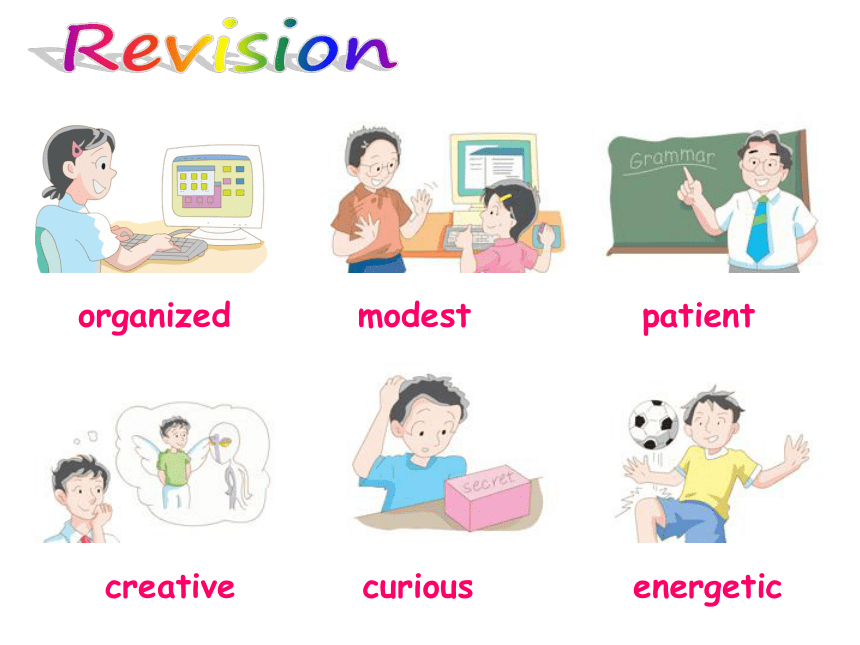 Revision

Grammar

organized

modest

patient

secret

creative

curious

energetic